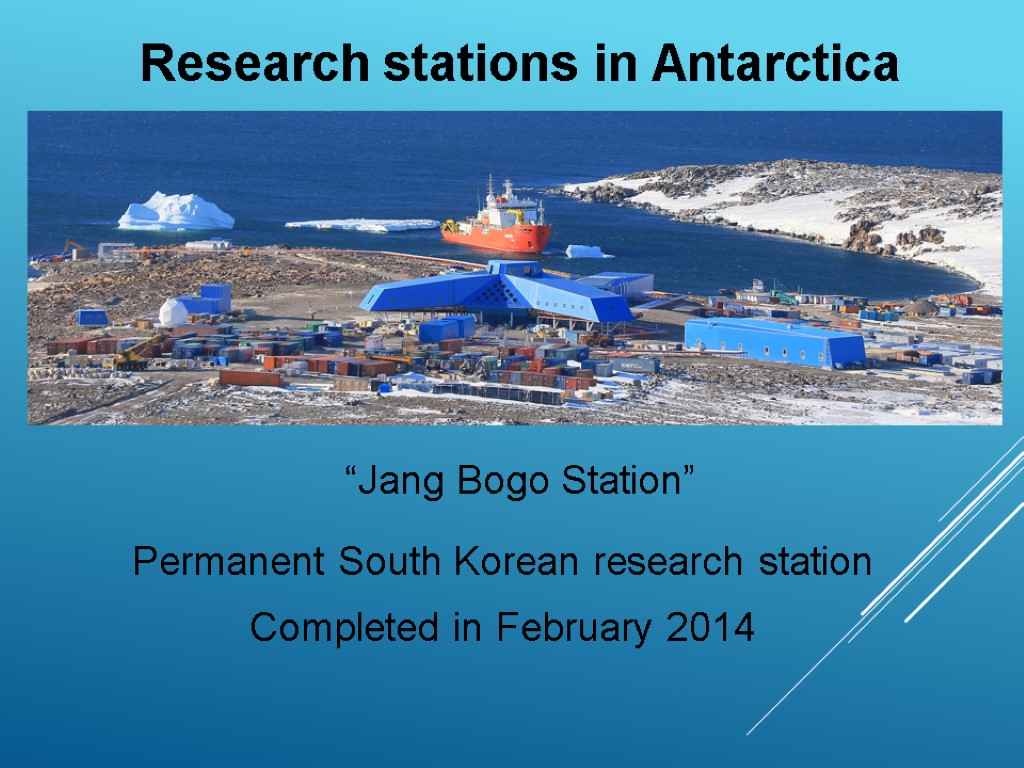 Research stations in Antarctica

“Jang Bogo Station”

Permanent South Korean research station

Completed in February 2014